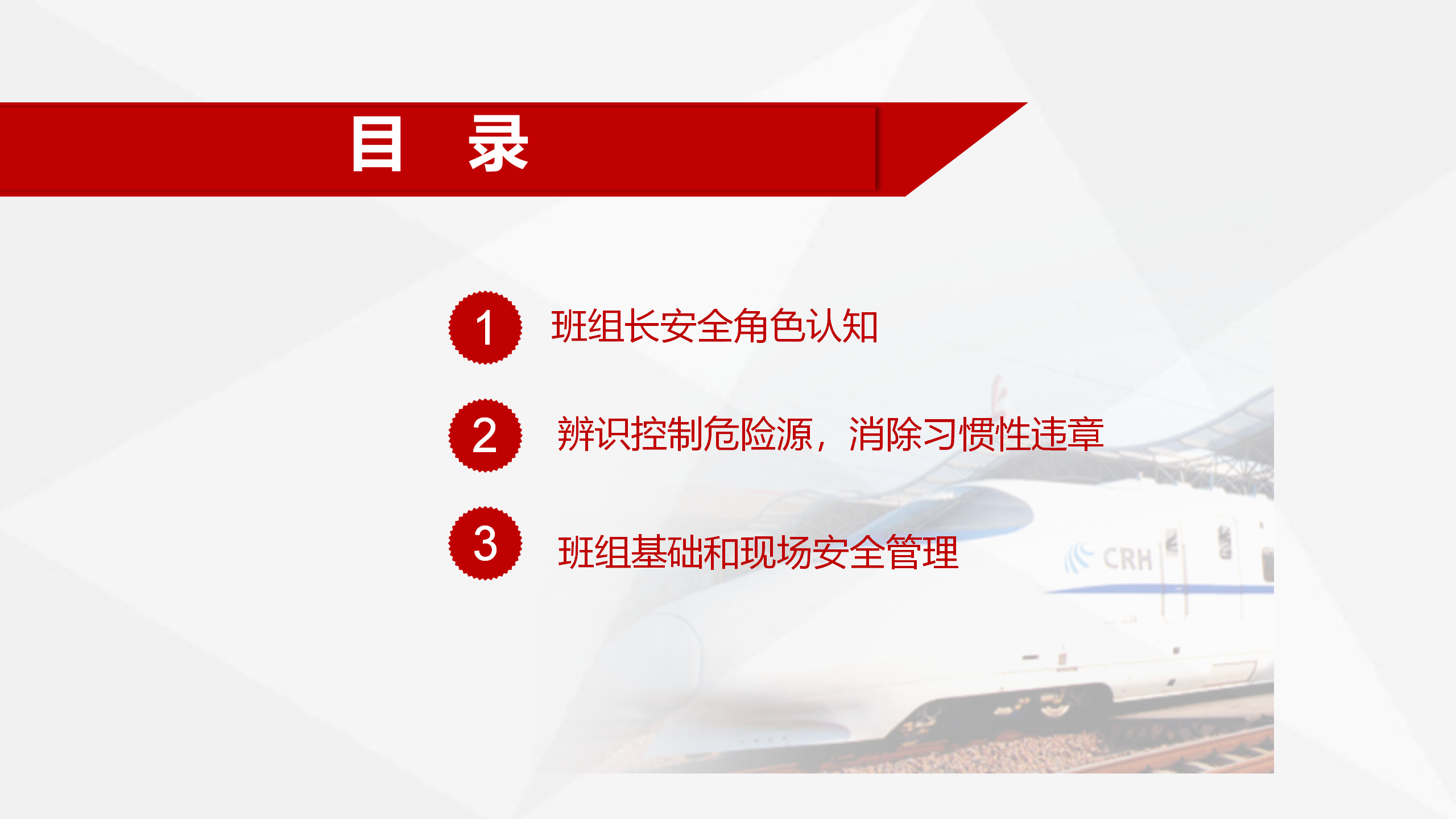 目 录

1 班组长安全角色认知

2 辨识控制危险源，消除习惯性违章

3 班组基础和现场安全管理

CRH